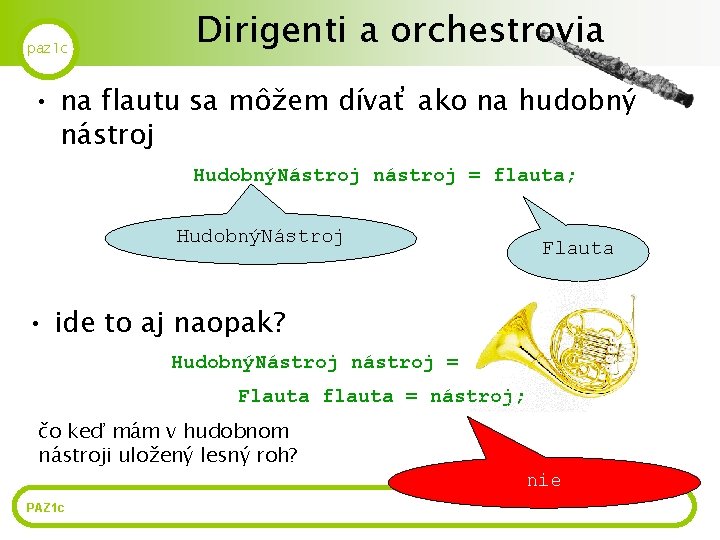 paz1c

Dirigenti a orchestrovia

• na flautu sa môžem dívať ako na hudobný nástroj

HudobnýNástroj nástroj = flauta;

HudobnýNástroj

Flauta

• ide to aj naopak?

HudobnýNástroj nástroj =

Flauta flauta = nástroj;

čo keď mám v hudobnom nástroji uložený lesný roh?

nie

PAZ1c